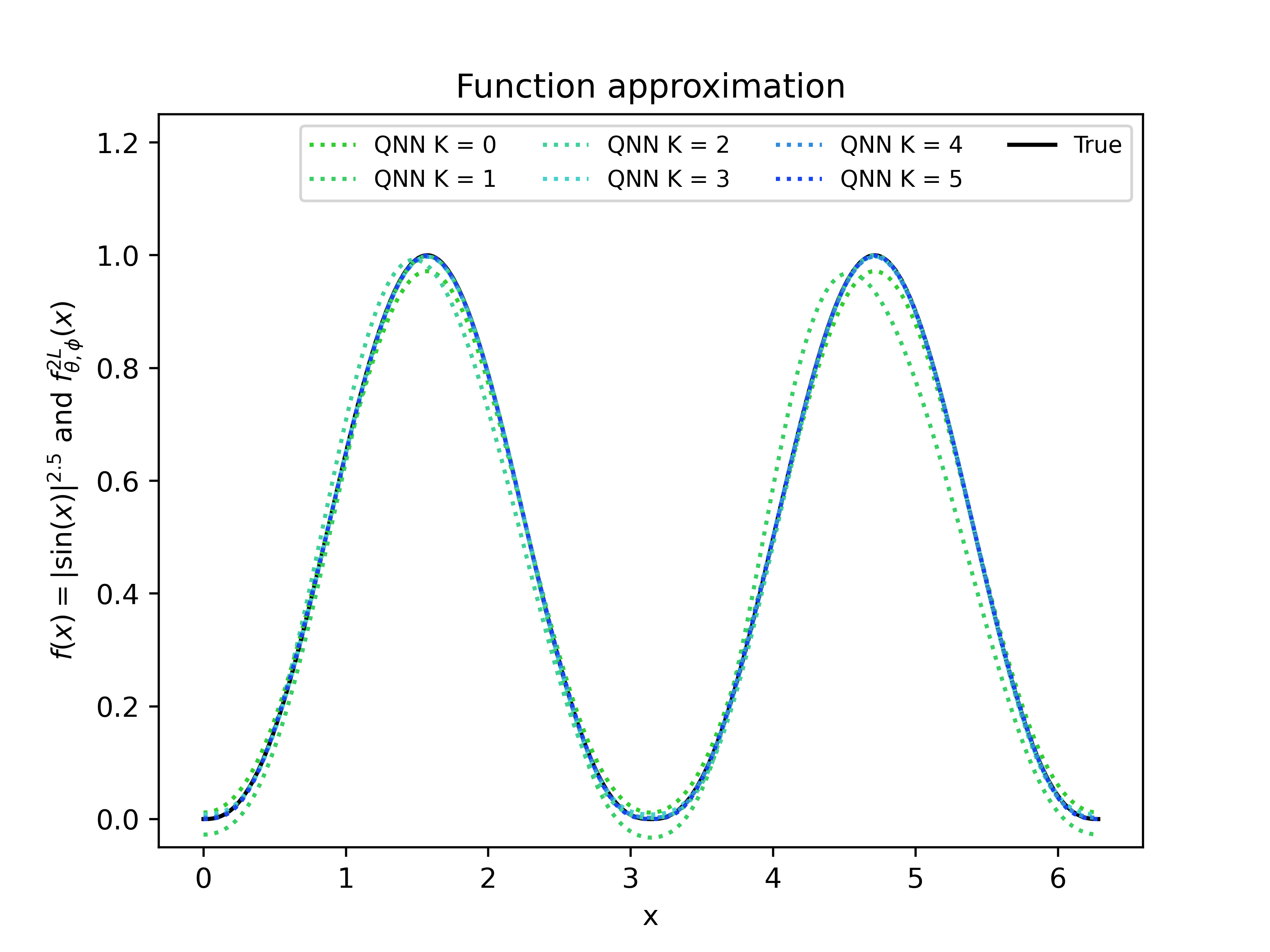 Function approximation

QNN K = 0
QNN K = 1
QNN K = 2
QNN K = 3
QNN K = 4
QNN K = 5
True

$f(x) = |\sin(x)|^{2.5}$ and $f^{2L}_{\theta,\phi}(x)$

1.2
1.0
0.8
0.6
0.4
0.2
0.0

0
1
2
3
4
5
6

x